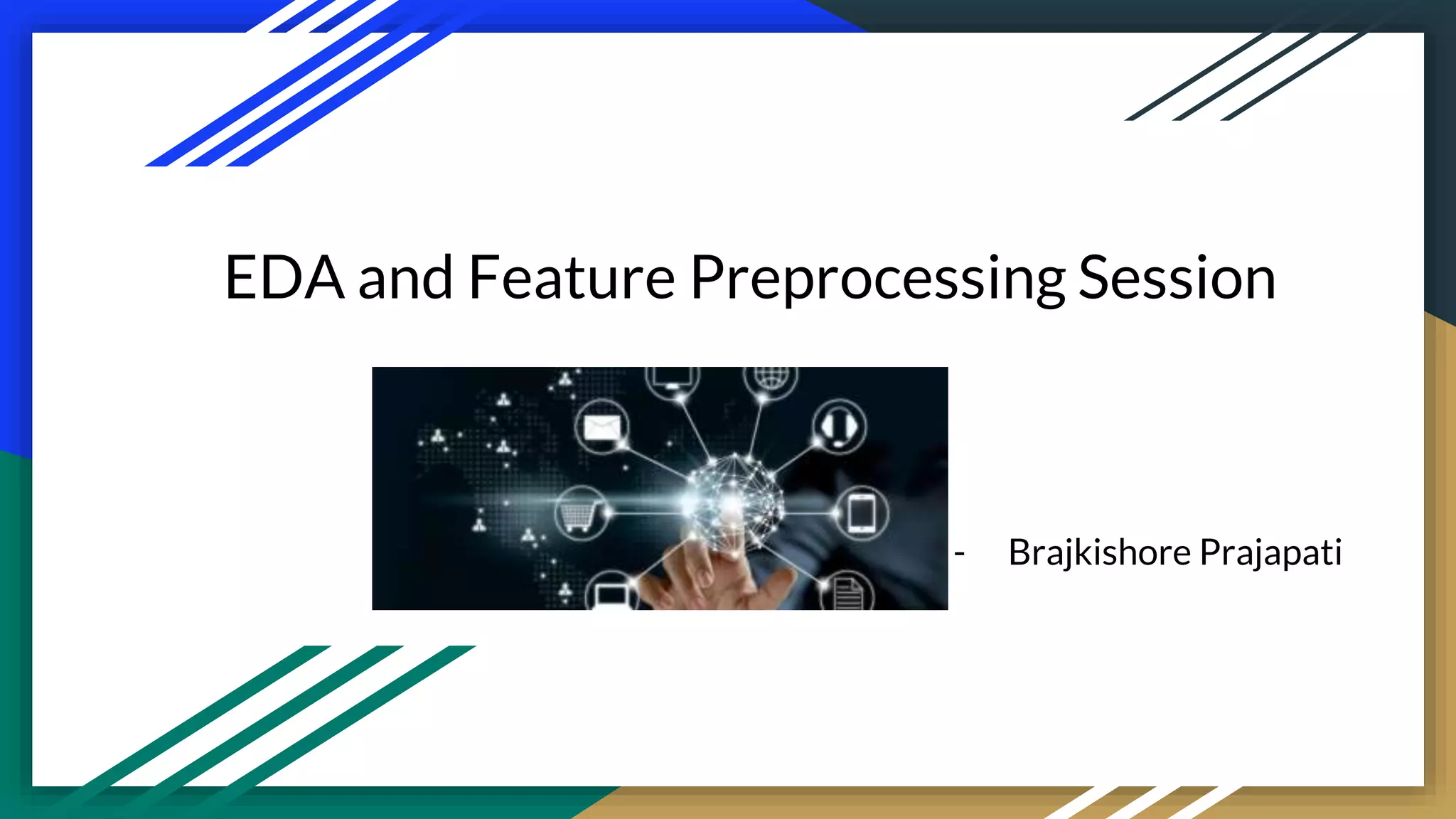 EDA and Feature Preprocessing Session

- Brajkishore Prajapati